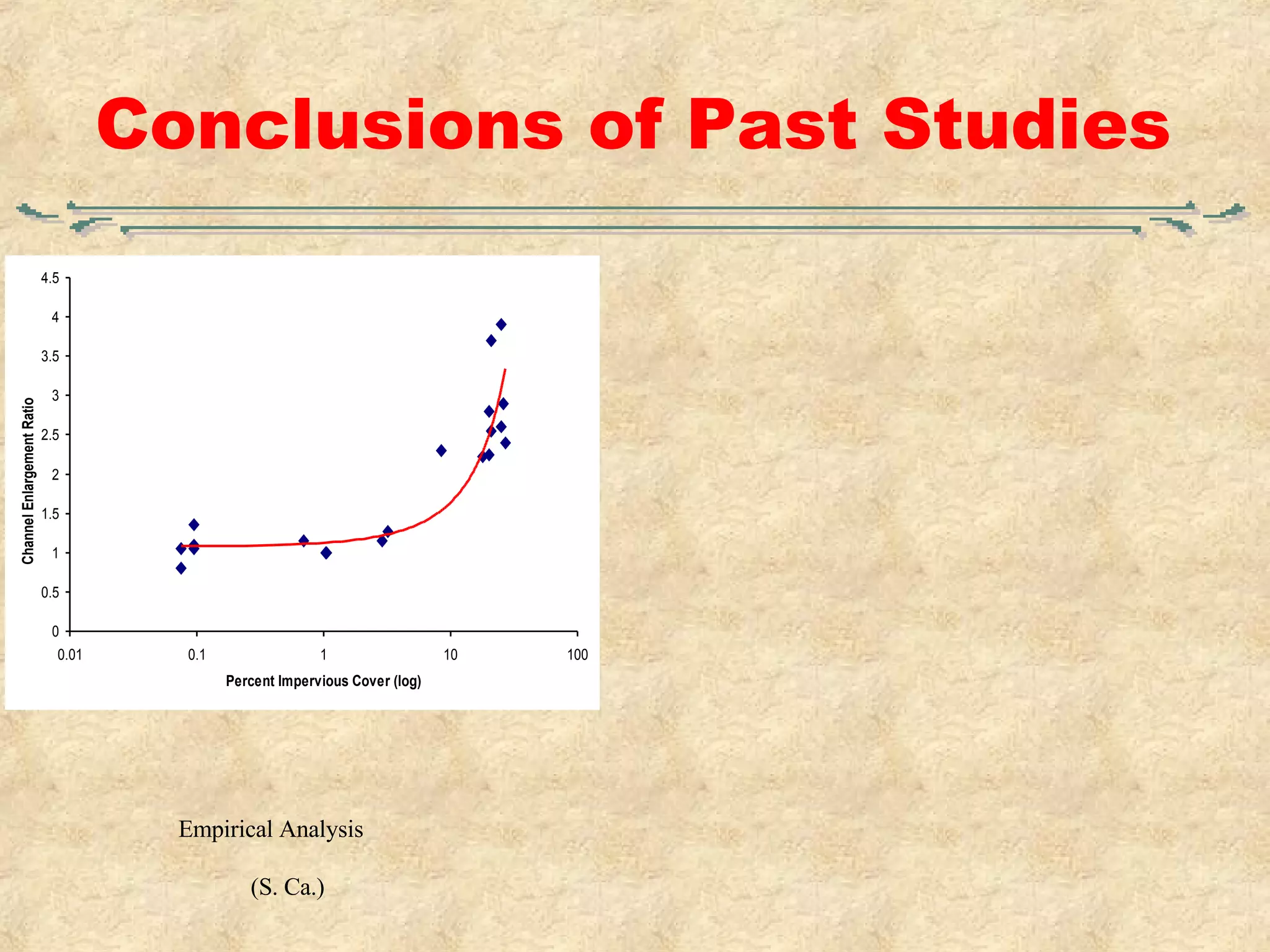 Conclusions of Past Studies

4.5
4
3.5
3
2.5
2
1.5
1
0.5
0

Channel Enlargement Ratio

0.01
0.1
1
10
100

Percent Impervious Cover (log)

Empirical Analysis

(S. Ca.)